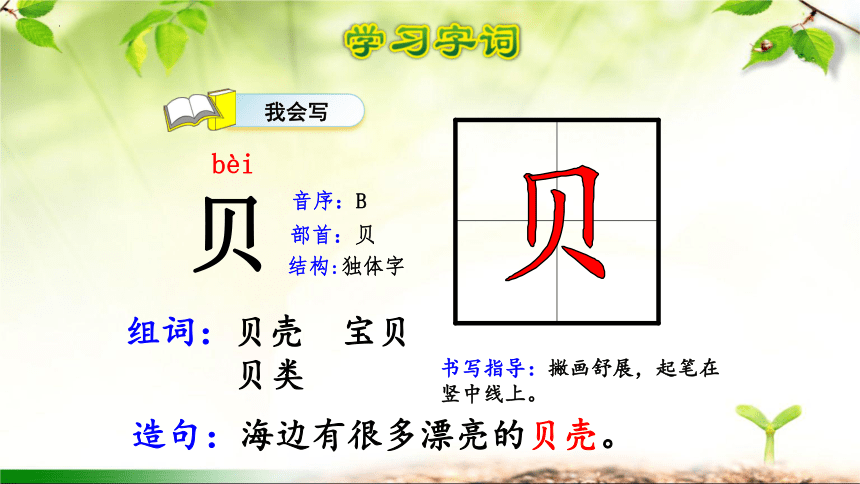 学习字词

我会写

bèi

贝

音序：B
部首：贝
结构：独体字

贝

组词：贝壳　宝贝
贝类

书写指导：撇画舒展，起笔在竖中线上。

造句：海边有很多漂亮的贝壳。